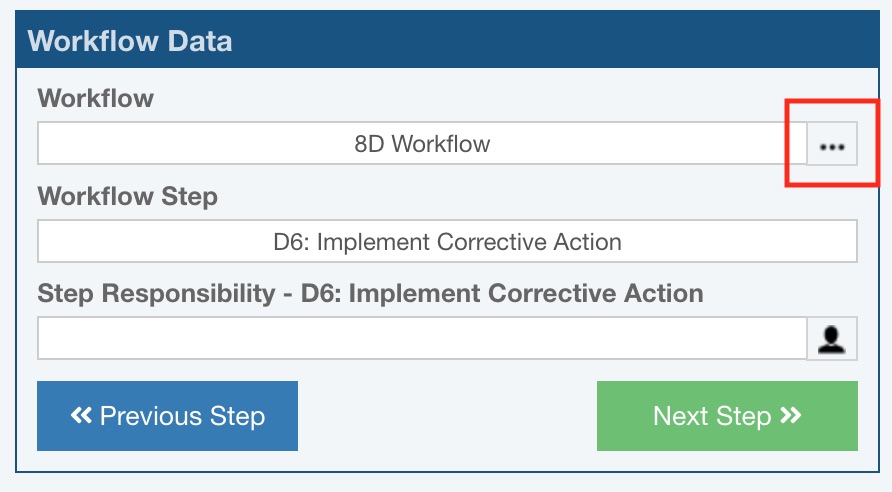 Workflow Data

Workflow

8D Workflow

...

Workflow Step

D6: Implement Corrective Action

Step Responsibility - D6: Implement Corrective Action

« Previous Step

Next Step »